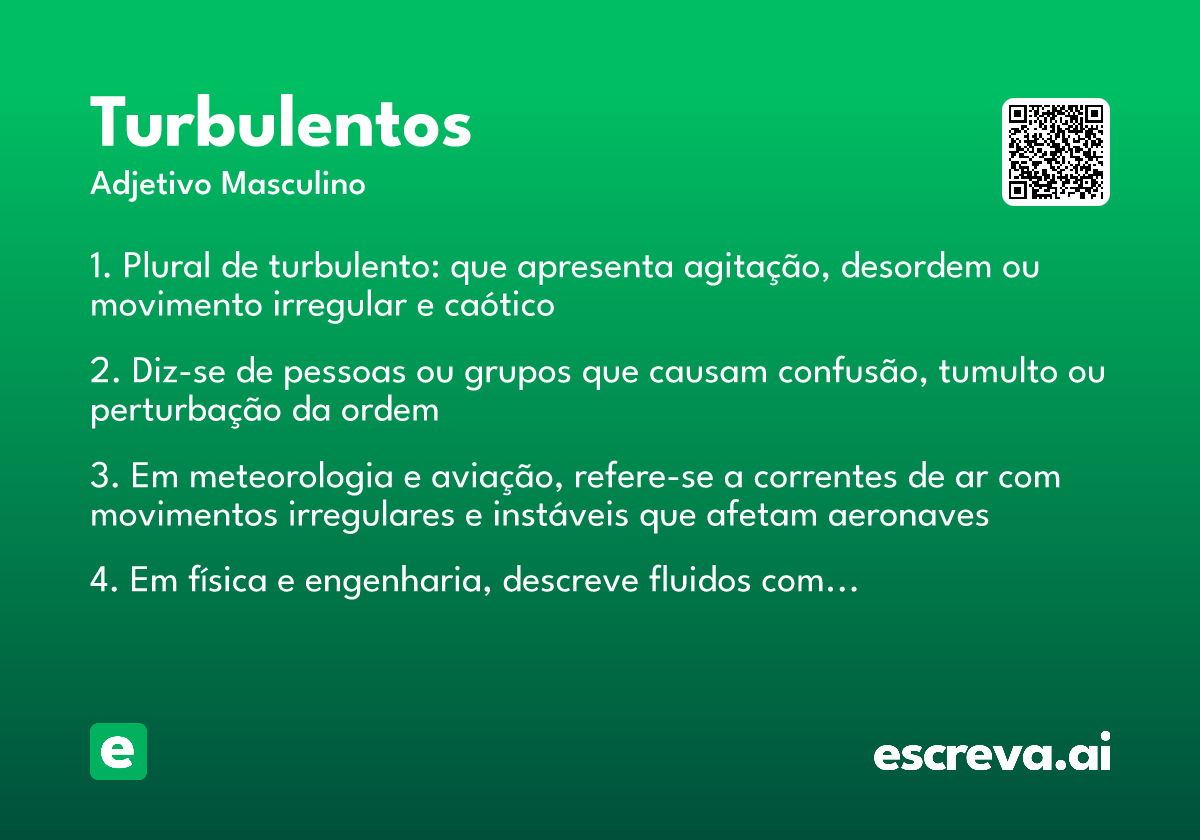 Turbulentos
Adjetivo Masculino

1. Plural de turbulento: que apresenta agitação, desordem ou movimento irregular e caótico

2. Diz-se de pessoas ou grupos que causam confusão, tumulto ou perturbação da ordem

3. Em meteorologia e aviação, refere-se a correntes de ar com movimentos irregulares e instáveis que afetam aeronaves

4. Em física e engenharia, descreve fluidos com...

e

escreva.ai